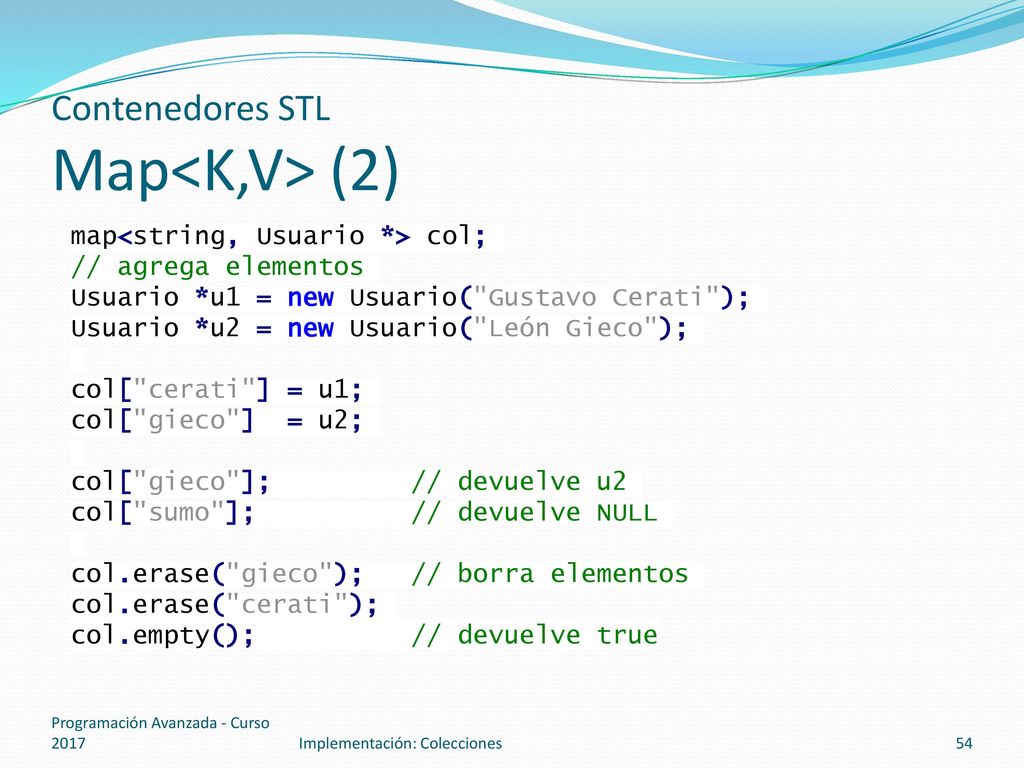 Contenedores STL
Map<K,V> (2)

map<string, Usuario *> col;
// agrega elementos
Usuario *u1 = new Usuario("Gustavo Cerati");
Usuario *u2 = new Usuario("León Gieco");

col["cerati"] = u1;
col["gieco"]  = u2;

col["gieco"];          // devuelve u2
col["sumo"];           // devuelve NULL

col.erase("gieco");    // borra elementos
col.erase("cerati");
col.empty();           // devuelve true

Programación Avanzada - Curso 2017
Implementación: Colecciones
54